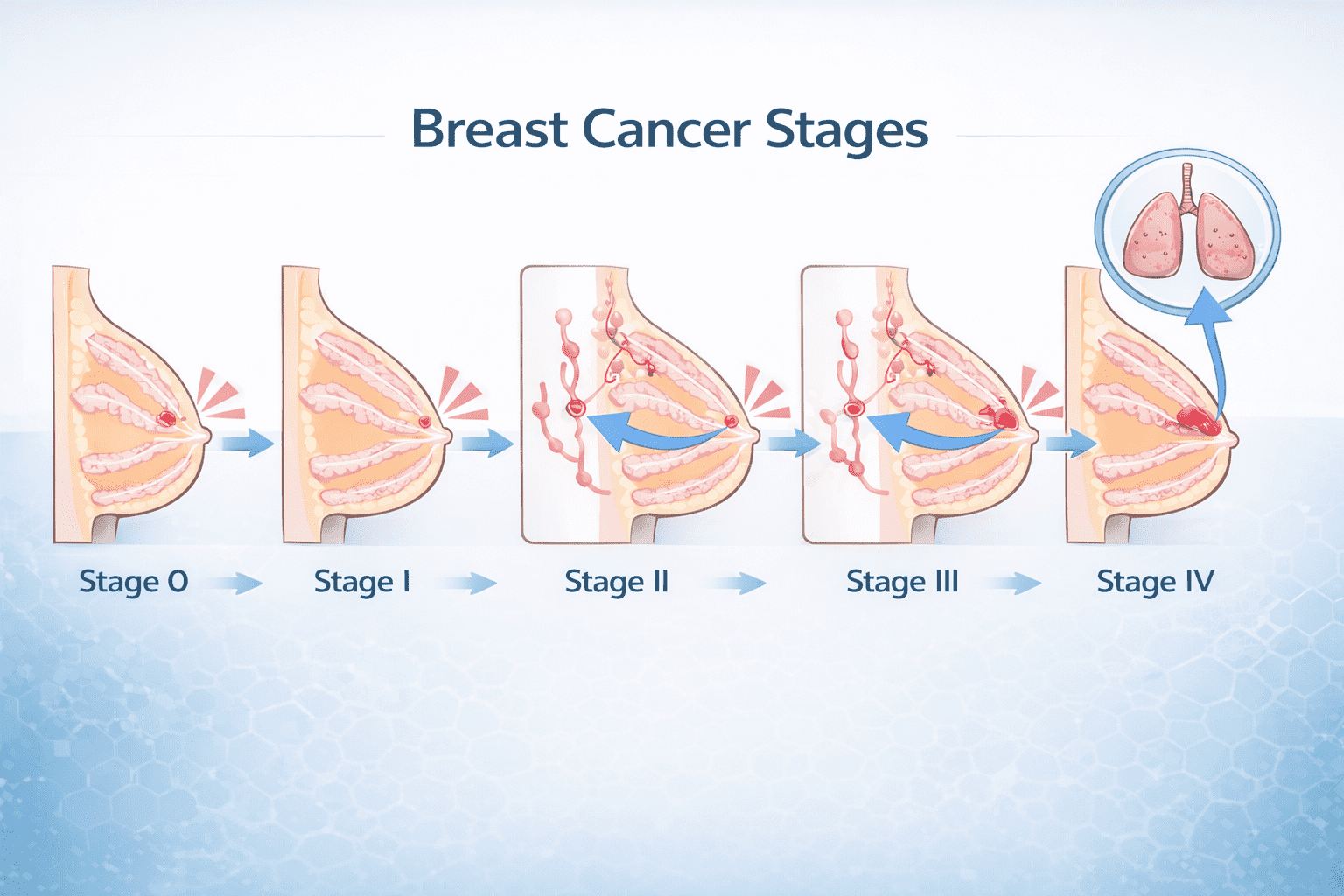 Breast Cancer Stages

Stage 0

Stage I

Stage II

Stage III

Stage IV